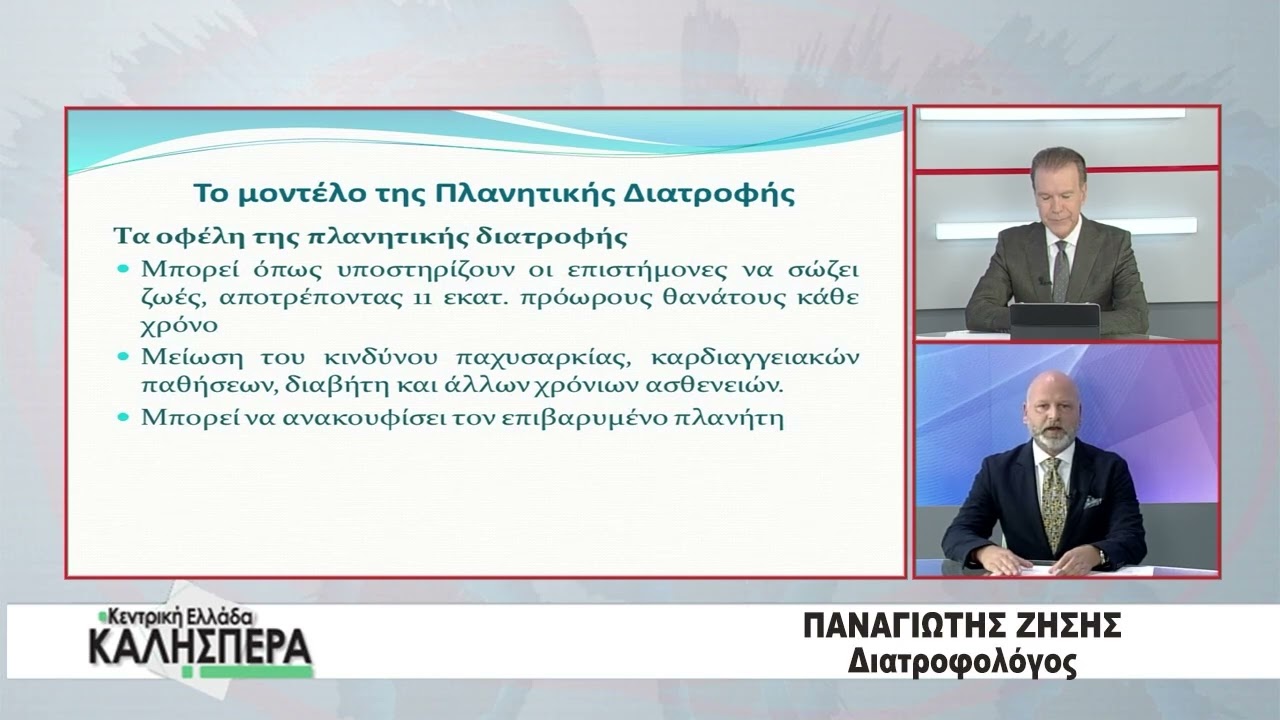 Το μοντέλο της Πλανητικής Διατροφής

Τα οφέλη της πλανητικής διατροφής

• Μπορεί όπως υποστηρίζουν οι επιστήμονες να σώζει ζωές, αποτρέποντας 11 εκατ. πρόωρους θανάτους κάθε χρόνο

• Μείωση του κινδύνου παχυσαρκίας, καρδιαγγειακών παθήσεων, διαβήτη και άλλων χρόνιων ασθενειών.

• Μπορεί να ανακουφίσει τον επιβαρυμένο πλανήτη

Κεντρική Ελλάδα
ΚΑΛΗΣΠΕΡΑ

ΠΑΝΑΓΙΩΤΗΣ ΖΗΣΗΣ
Διατροφολόγος